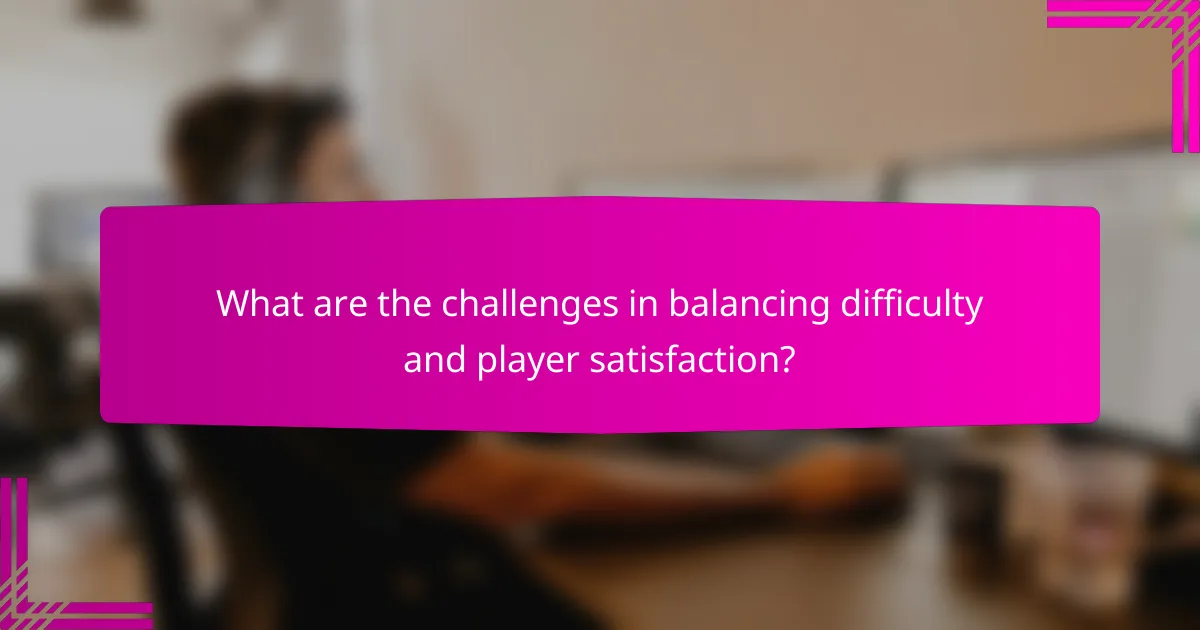 What are the challenges in balancing difficulty and player satisfaction?